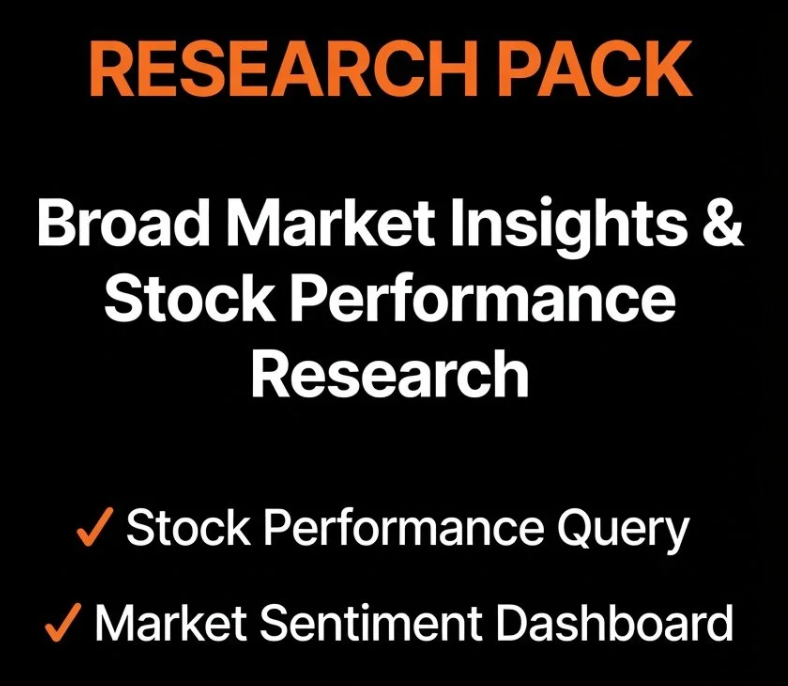 RESEARCH PACK

Broad Market Insights & Stock Performance Research

✓ Stock Performance Query

✓ Market Sentiment Dashboard